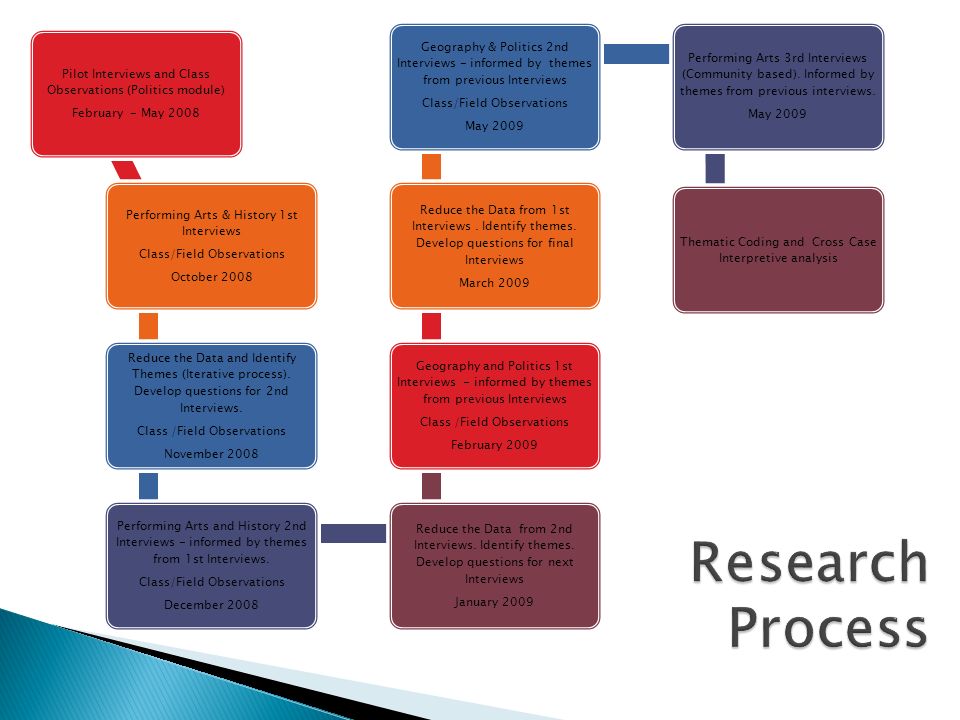 Pilot Interviews and Class Observations (Politics module)

February - May 2008

Performing Arts & History 1st Interviews

Class/Field Observations

October 2008

Reduce the Data and Identify Themes (Iterative process). Develop questions for 2nd Interviews.

Class /Field Observations

November 2008

Performing Arts and History 2nd Interviews - informed by themes from 1st Interviews.

Class/Field Observations

December 2008

Reduce the Data from 2nd Interviews. Identify themes. Develop questions for next Interviews

January 2009

Geography and Politics 1st Interviews - informed by themes from previous Interviews

Class /Field Observations

February 2009

Reduce the Data from 1st Interviews . Identify themes. Develop questions for final Interviews

March 2009

Geography & Politics 2nd Interviews - informed by themes from previous Interviews

Class/Field Observations

May 2009

Performing Arts 3rd Interviews (Community based). Informed by themes from previous interviews.

May 2009

Thematic Coding and Cross Case Interpretive analysis

Research Process